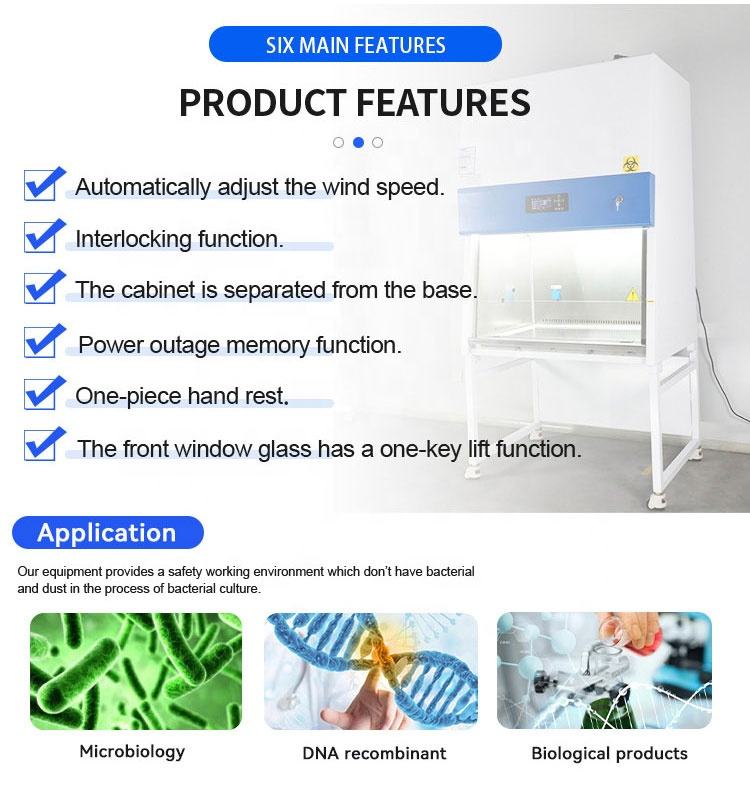 SIX MAIN FEATURES

PRODUCT FEATURES

☑ Automatically adjust the wind speed.

☑ Interlocking function.

☑ The cabinet is separated from the base.

☑ Power outage memory function.

☑ One-piece hand rest.

☑ The front window glass has a one-key lift function.

Application

Our equipment provides a safety working environment which don't have bacterial and dust in the process of bacterial culture.

Microbiology

DNA recombinant

Biological products